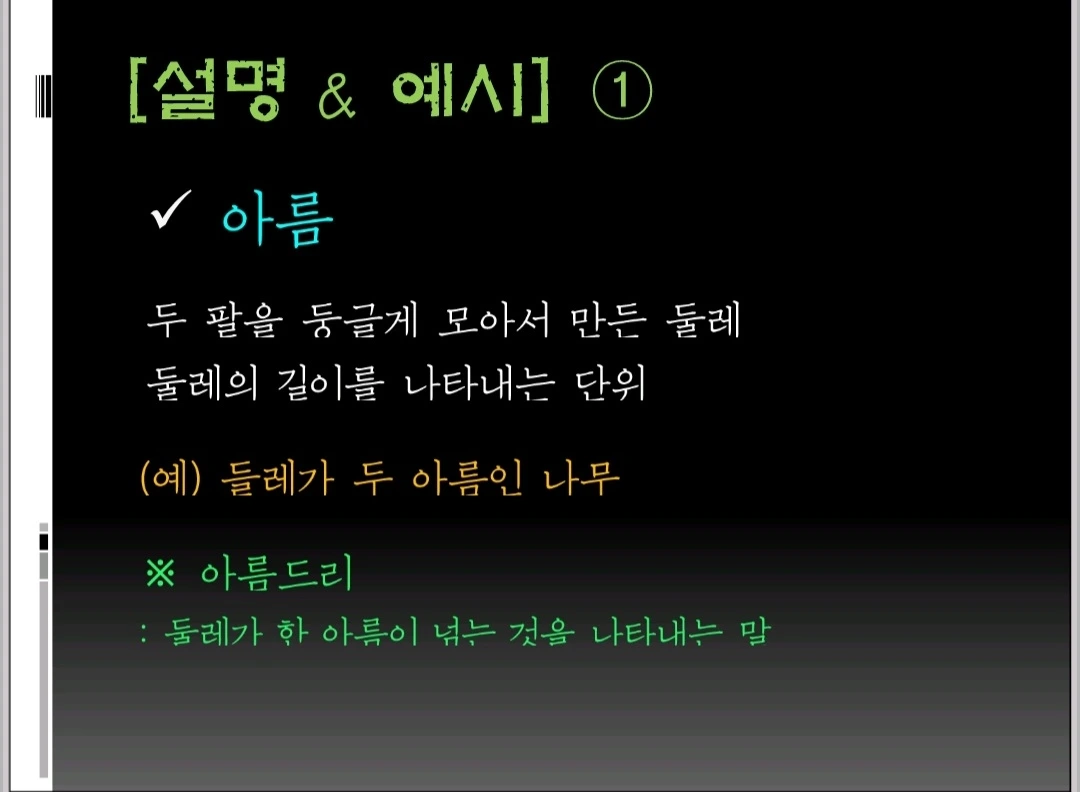 [설명 & 예시] ①

✓ 아름

두 팔을 둥글게 모아서 만든 둘레
둘레의 길이를 나타내는 단위

(예) 둘레가 두 아름인 나무

※ 아름드리
: 둘레가 한 아름이 넘는 것을 나타내는 말